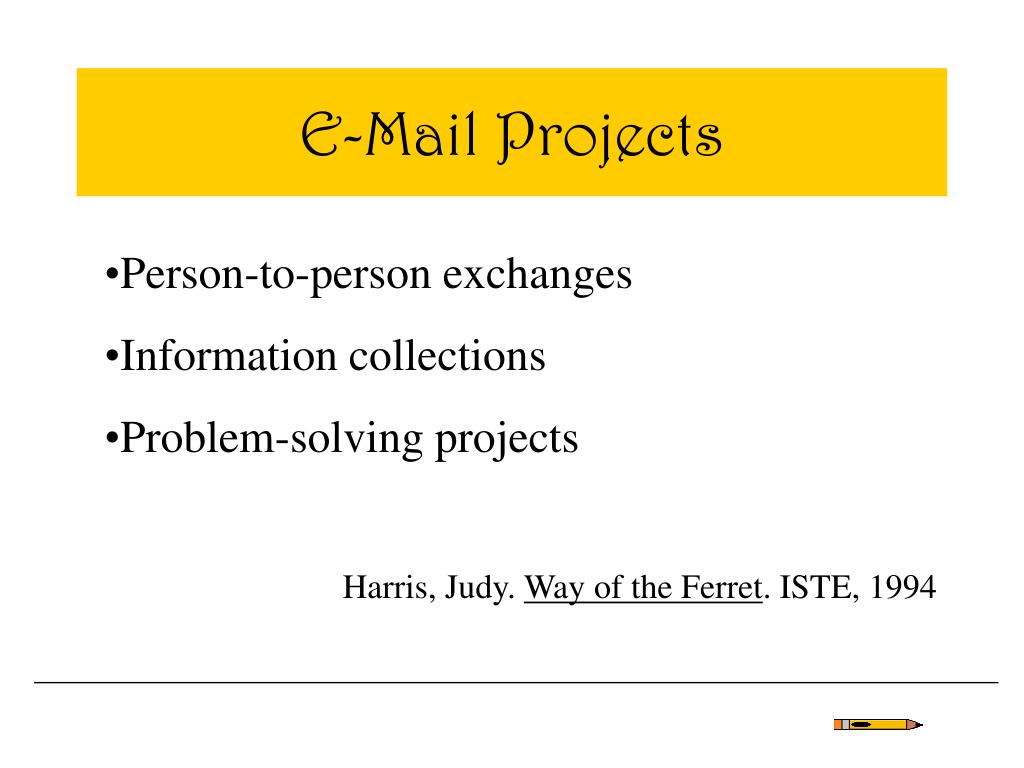 E-Mail Projects

•Person-to-person exchanges

•Information collections

•Problem-solving projects

Harris, Judy. Way of the Ferret. ISTE, 1994